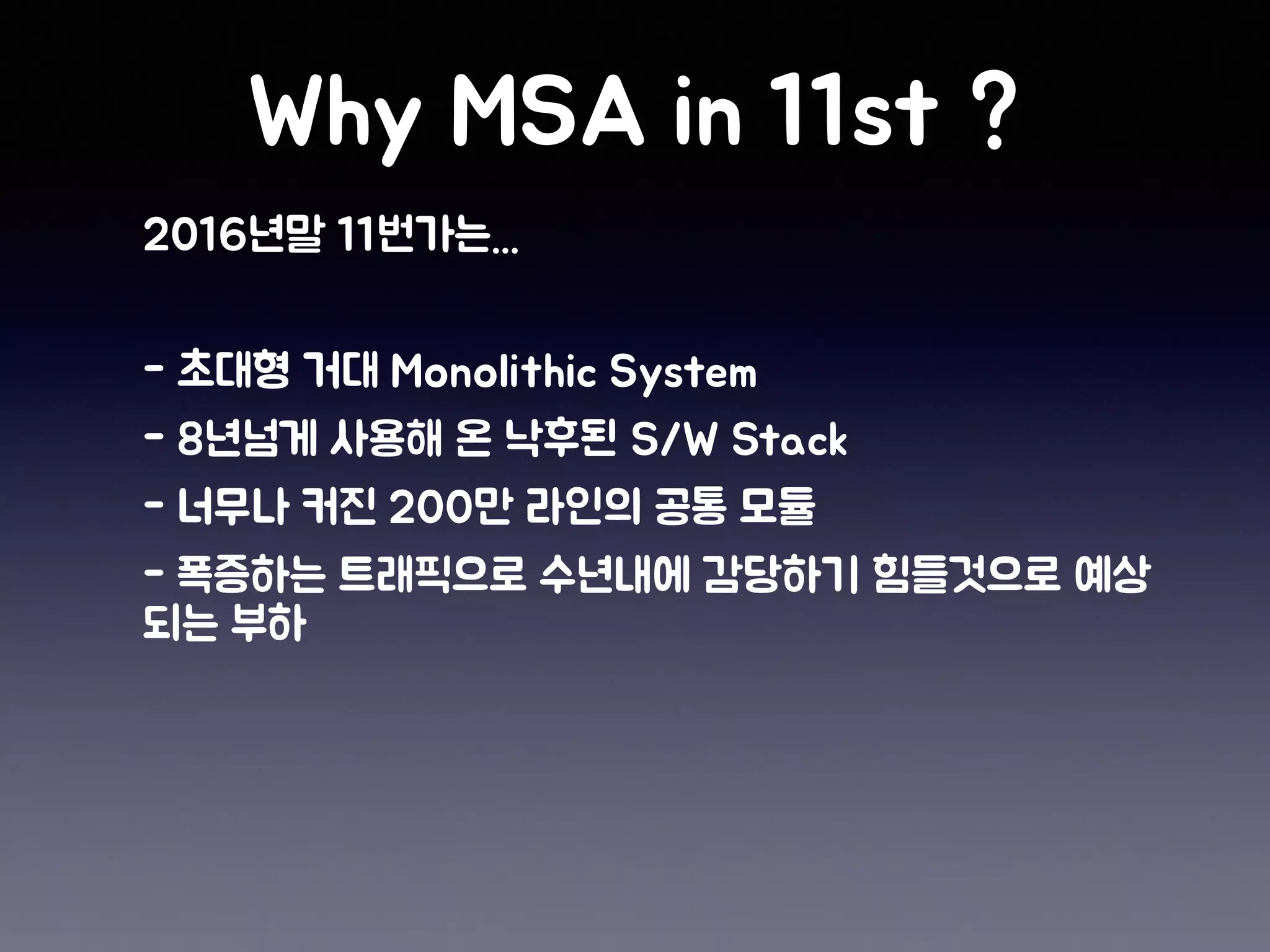 Why MSA in 11st ?

2016년말 11번가는...

- 초대형 거대 Monolithic System
- 8년넘게 사용해 온 낙후된 S/W Stack
- 너무나 커진 200만 라인의 공통 모듈
- 폭증하는 트래픽으로 수년내에 감당하기 힘들것으로 예상되는 부하